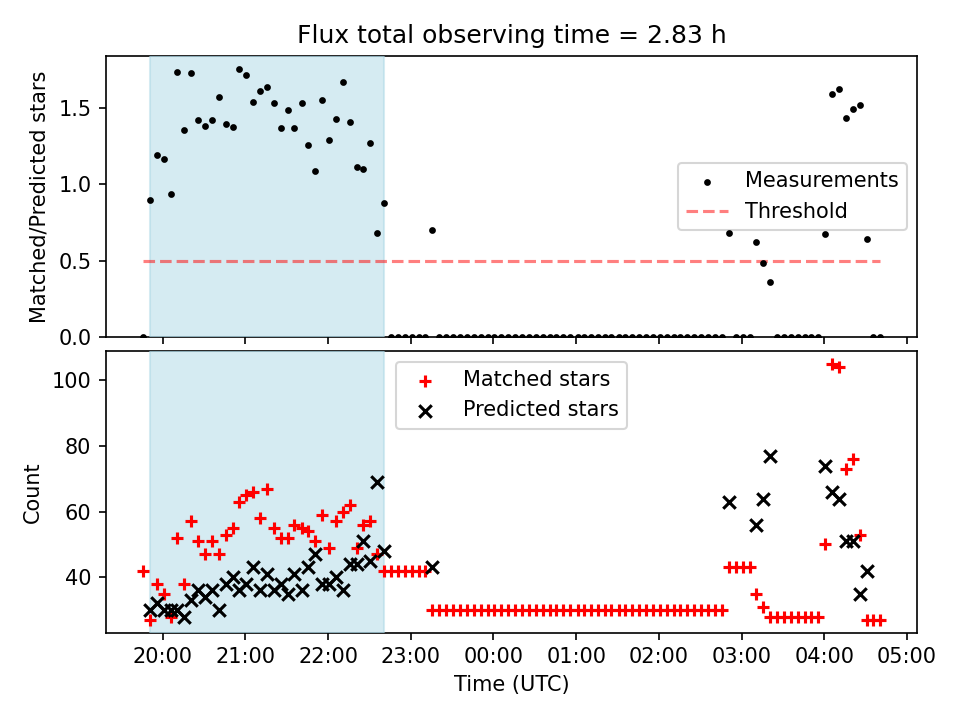 Flux total observing time = 2.83 h

Matched/Predicted stars

1.5
1.0
0.5
0.0

Measurements
Threshold

Count

100
80
60
40

Matched stars
Predicted stars

20:00 21:00 22:00 23:00 00:00 01:00 02:00 03:00 04:00 05:00
Time (UTC)